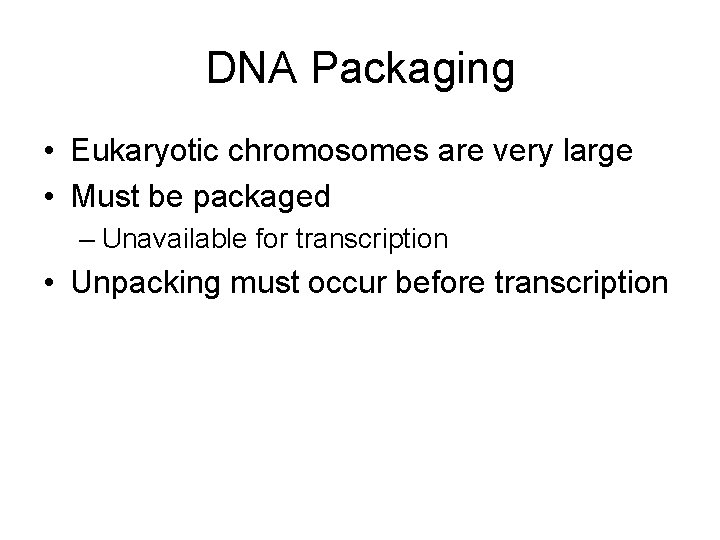 DNA Packaging

• Eukaryotic chromosomes are very large
• Must be packaged
– Unavailable for transcription
• Unpacking must occur before transcription